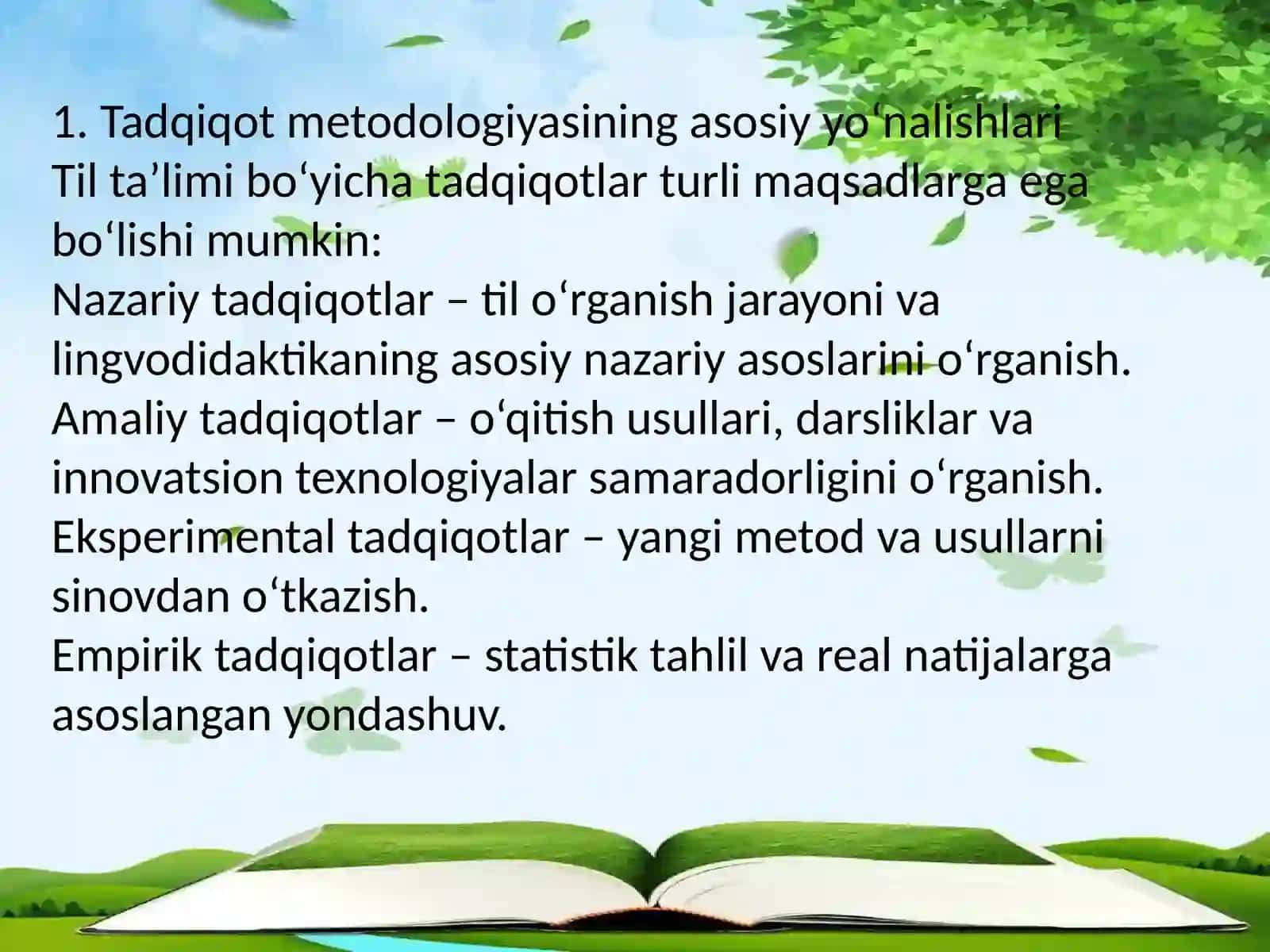 1. Tadqiqot metodologiyasining asosiy yo‘nalishlari
Til ta’limi bo‘yicha tadqiqotlar turli maqsadlarga ega bo‘lishi mumkin:
Nazariy tadqiqotlar – til o‘rganish jarayoni va lingvodidaktikaning asosiy nazariy asoslarini o‘rganish.
Amaliy tadqiqotlar – o‘qitish usullari, darsliklar va innovatsion texnologiyalar samaradorligini o‘rganish.
Eksperimental tadqiqotlar – yangi metod va usullarni sinovdan o‘tkazish.
Empirik tadqiqotlar – statistik tahlil va real natijalarga asoslangan yondashuv.